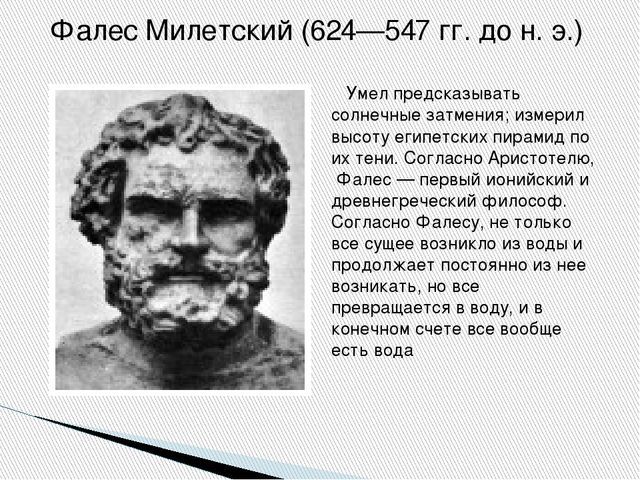 Фалес Милетский (624—547 гг. до н. э.)

Умел предсказывать солнечные затмения; измерил высоту египетских пирамид по их тени. Согласно Аристотелю, Фалес — первый ионийский и древнегреческий философ. Согласно Фалесу, не только все сущее возникло из воды и продолжает постоянно из нее возникать, но все превращается в воду, и в конечном счете все вообще есть вода